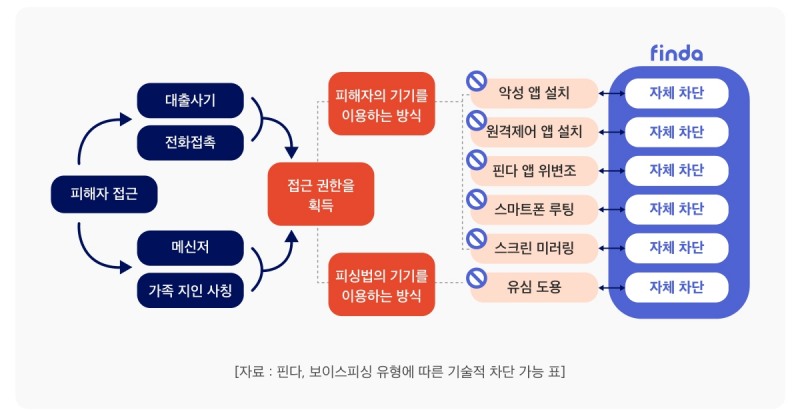 finda

피해자 접근

대출사기

전화접촉

메신저

가족 지인 사칭

접근 권한을 획득

피해자의 기기를 이용하는 방식

피싱범의 기기를 이용하는 방식

악성 앱 설치

원격제어 앱 설치

핀다 앱 위변조

스마트폰 루팅

스크린 미러링

유심 도용

자체 차단

자체 차단

자체 차단

자체 차단

자체 차단

자체 차단

[자료 : 핀다, 보이스피싱 유형에 따른 기술적 차단 가능 표]